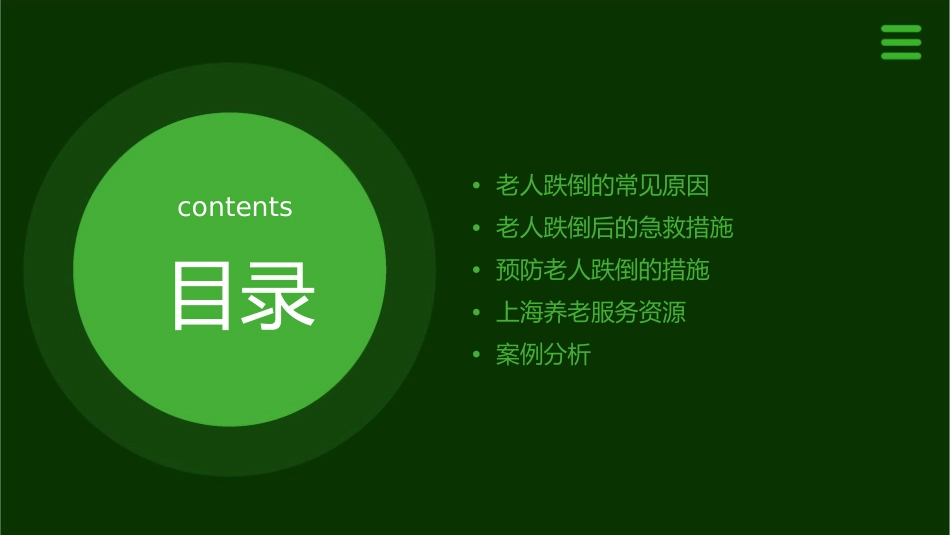 contents

目录

• 老人跌倒的常见原因
• 老人跌倒后的急救措施
• 预防老人跌倒的措施
• 上海养老服务资源
• 案例分析